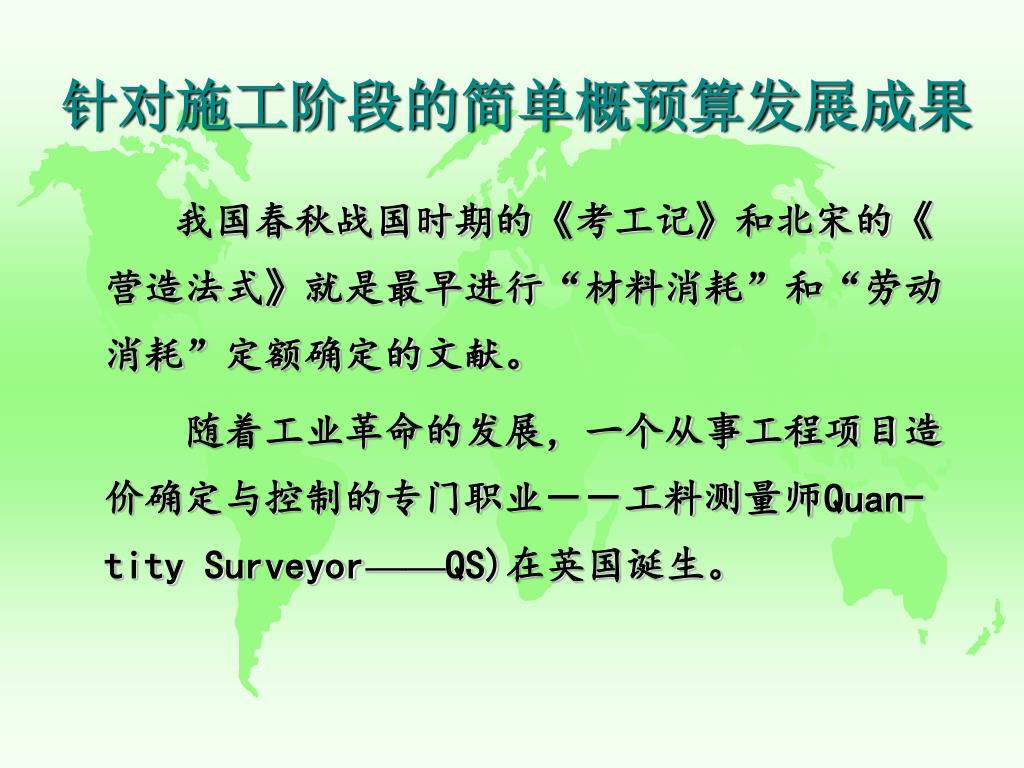 针对施工阶段的简单概预算发展成果

我国春秋战国时期的《考工记》和北宋的《营造法式》就是最早进行“材料消耗”和“劳动消耗”定额确定的文献。

随着工业革命的发展，一个从事工程项目造价确定与控制的专门职业——工料测量师Quantity Surveyor——QS)在英国诞生。